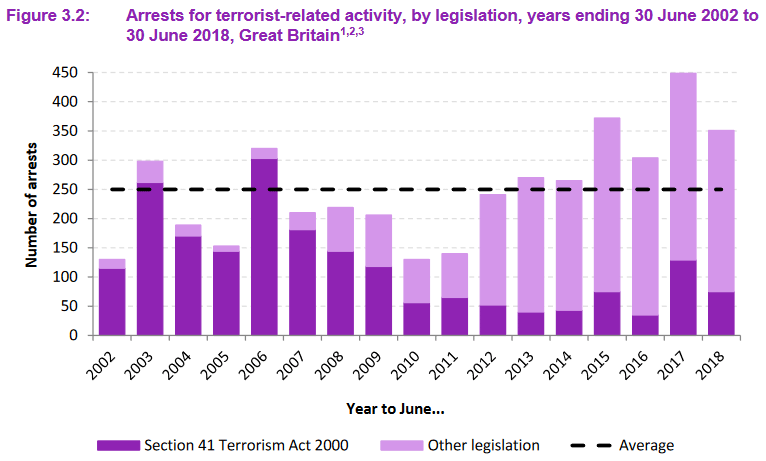 Figure 3.2: Arrests for terrorist-related activity, by legislation, years ending 30 June 2002 to 30 June 2018, Great Britain$^{1,2,3}$

Number of arrests

450
400
350
300
250
200
150
100
50
0

2002 2003 2004 2005 2006 2007 2008 2009 2010 2011 2012 2013 2014 2015 2016 2017 2018

Year to June...

Section 41 Terrorism Act 2000 Other legislation Average